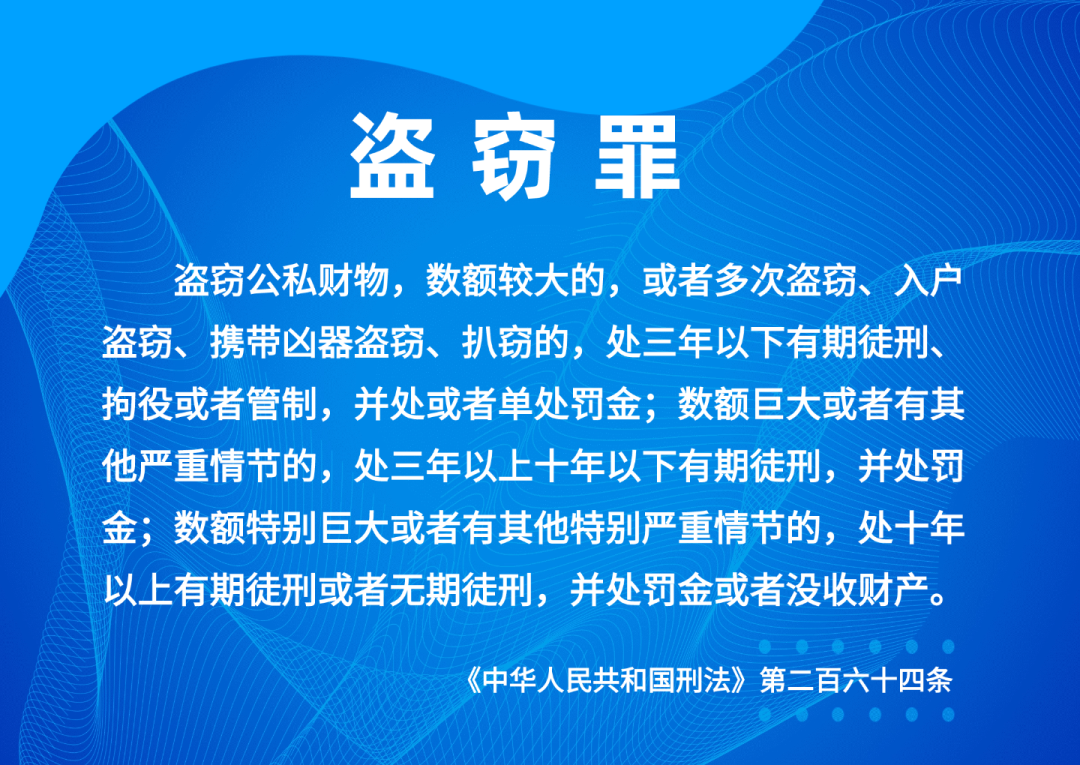 盗窃罪

盗窃公私财物，数额较大的，或者多次盗窃、入户盗窃、携带凶器盗窃、扒窃的，处三年以下有期徒刑、拘役或者管制，并处或者单处罚金；数额巨大或者有其他严重情节的，处三年以上十年以下有期徒刑，并处罚金；数额特别巨大或者有其他特别严重情节的，处十年以上有期徒刑或者无期徒刑，并处罚金或者没收财产。

《中华人民共和国刑法》第二百六十四条